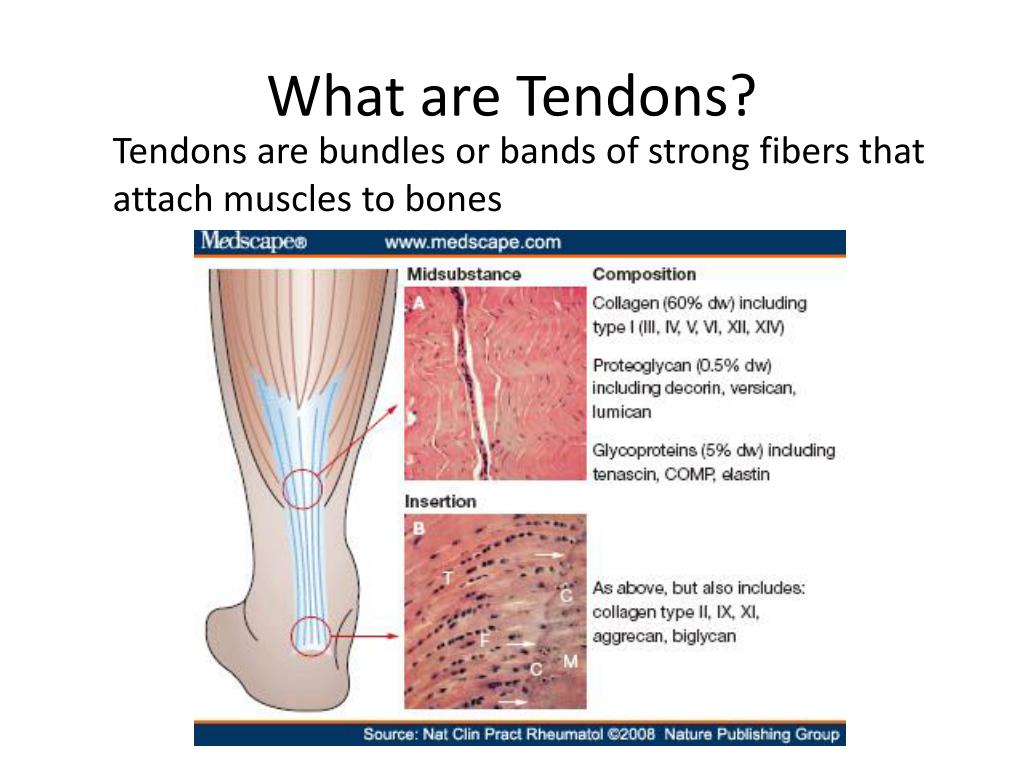 What are Tendons?

Tendons are bundles or bands of strong fibers that attach muscles to bones

Medscape® www.medscape.com

Midsubstance

A

Composition

Collagen (60% dw) including type I (III, IV, V, VI, XII, XIV)

Proteoglycan (0.5% dw) including decorin, versican, lumican

Glycoproteins (5% dw) including tenascin, COMP, elastin

Insertion

B

T

C

F

C

M

As above, but also includes: collagen type II, IX, XI, aggrecan, biglycan

Source: Nat Clin Pract Rheumatol ©2008 Nature Publishing Group